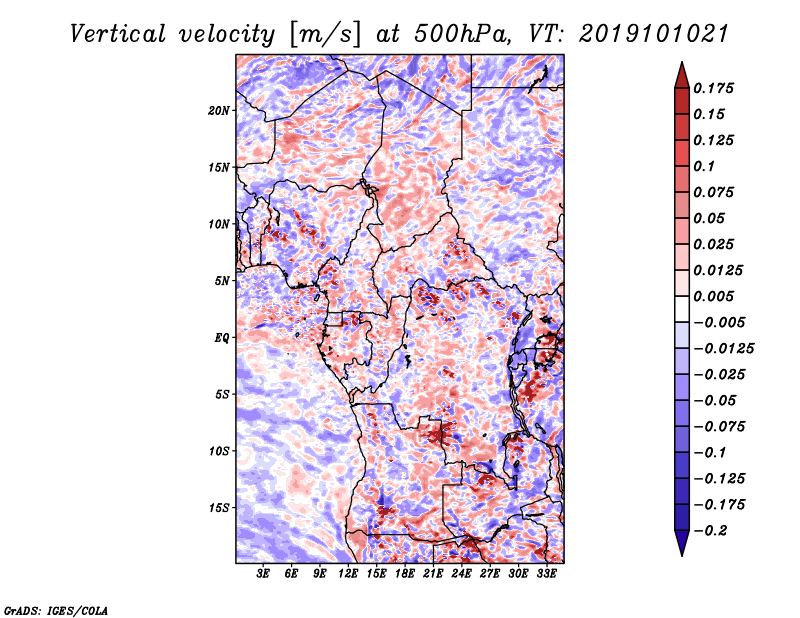 Vertical velocity [m/s] at 500hPa, VT: 2019101021

20N
15N
10N
5N
EQ
5S
10S
15S

3E 6E 9E 12E 15E 18E 21E 24E 27E 30E 33E

0.175
0.15
0.125
0.1
0.075
0.05
0.025
0.0125
0.005
−0.005
−0.0125
−0.025
−0.05
−0.075
−0.1
−0.125
−0.175
−0.2

GrADS: IGES/COLA